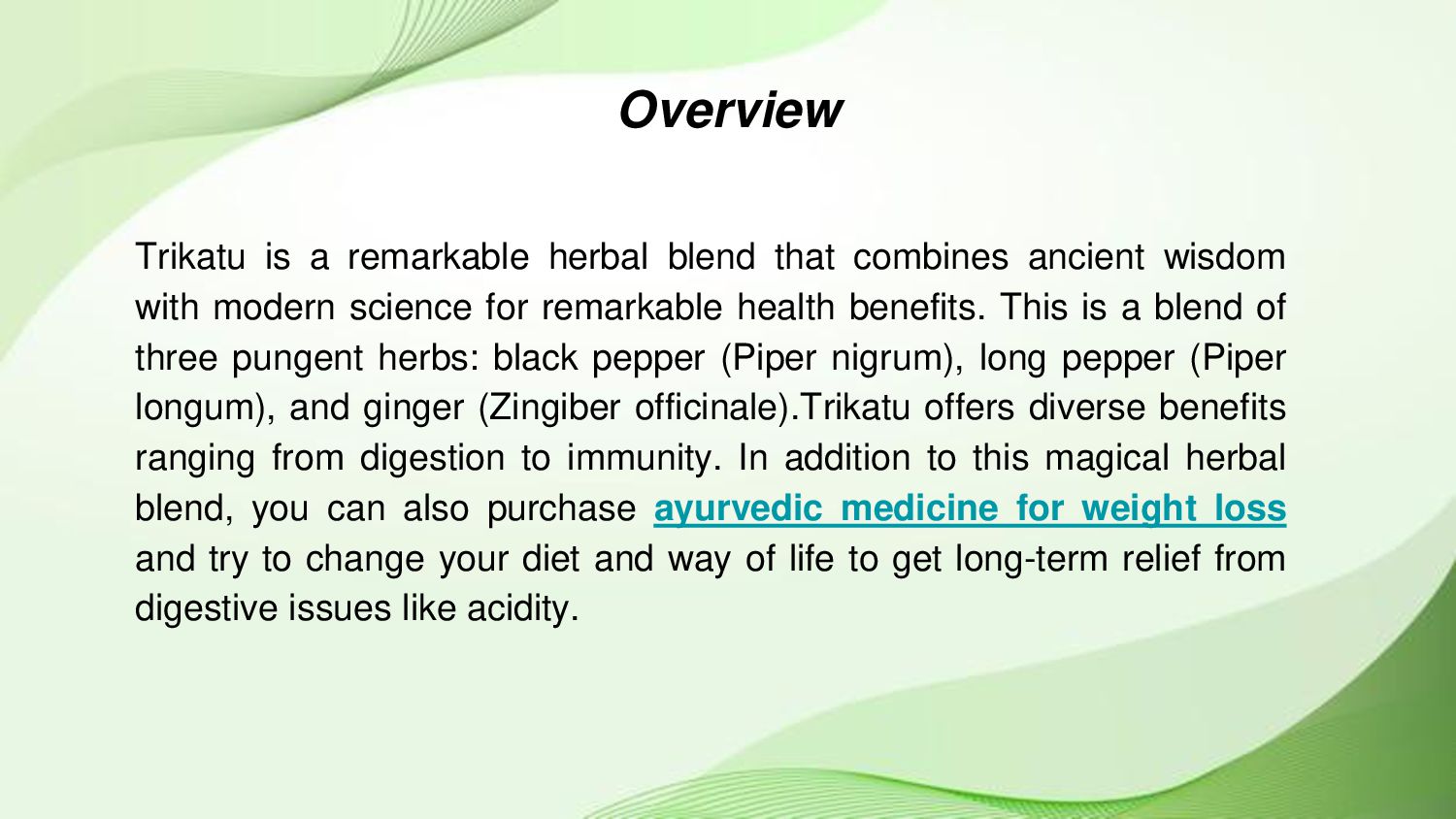 Overview

Trikatu is a remarkable herbal blend that combines ancient wisdom with modern science for remarkable health benefits. This is a blend of three pungent herbs: black pepper (Piper nigrum), long pepper (Piper longum), and ginger (Zingiber officinale).Trikatu offers diverse benefits ranging from digestion to immunity. In addition to this magical herbal blend, you can also purchase ayurvedic medicine for weight loss and try to change your diet and way of life to get long-term relief from digestive issues like acidity.